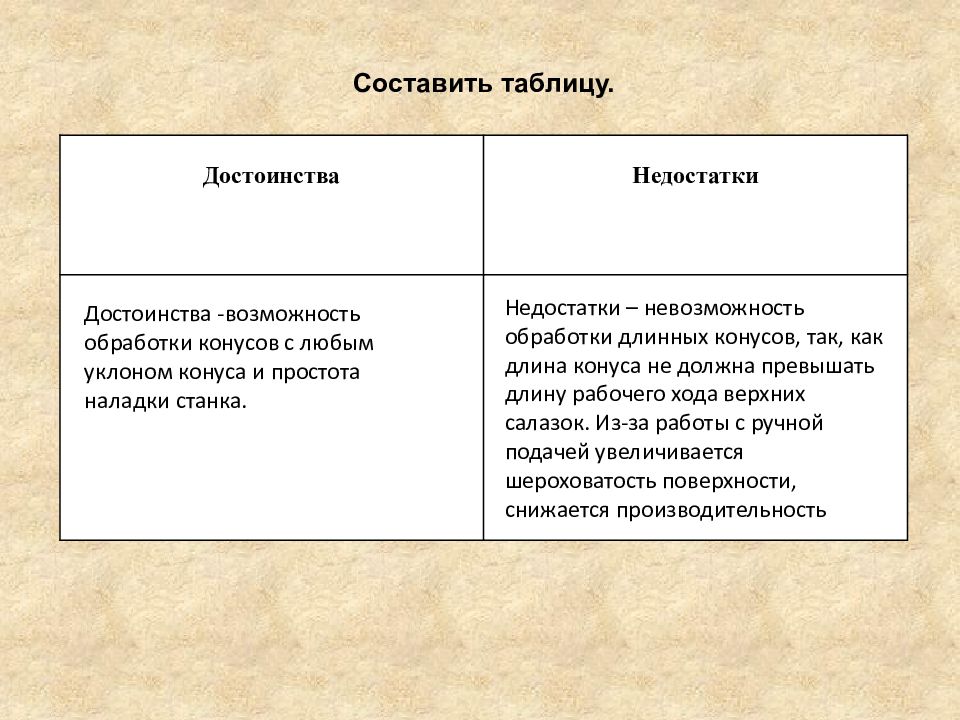 Составить таблицу.

| Достоинства | Недостатки |
|---|---|
| Достоинства -возможность обработки конусов с любым уклоном конуса и простота наладки станка. | Недостатки – невозможность обработки длинных конусов, так, как длина конуса не должна превышать длину рабочего хода верхних салазок. Из-за работы с ручной подачей увеличивается шероховатость поверхности, снижается производительность |